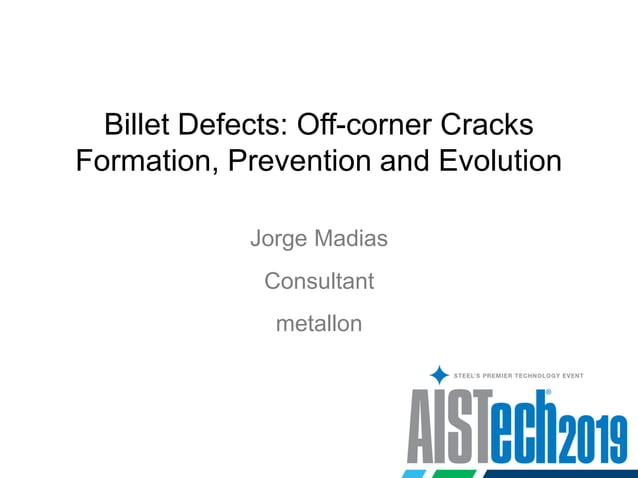 Billet Defects: Off-corner Cracks Formation, Prevention and Evolution

Jorge Madias

Consultant

metallon

STEEL'S PREMIER TECHNOLOGY EVENT

AISTech® 2019